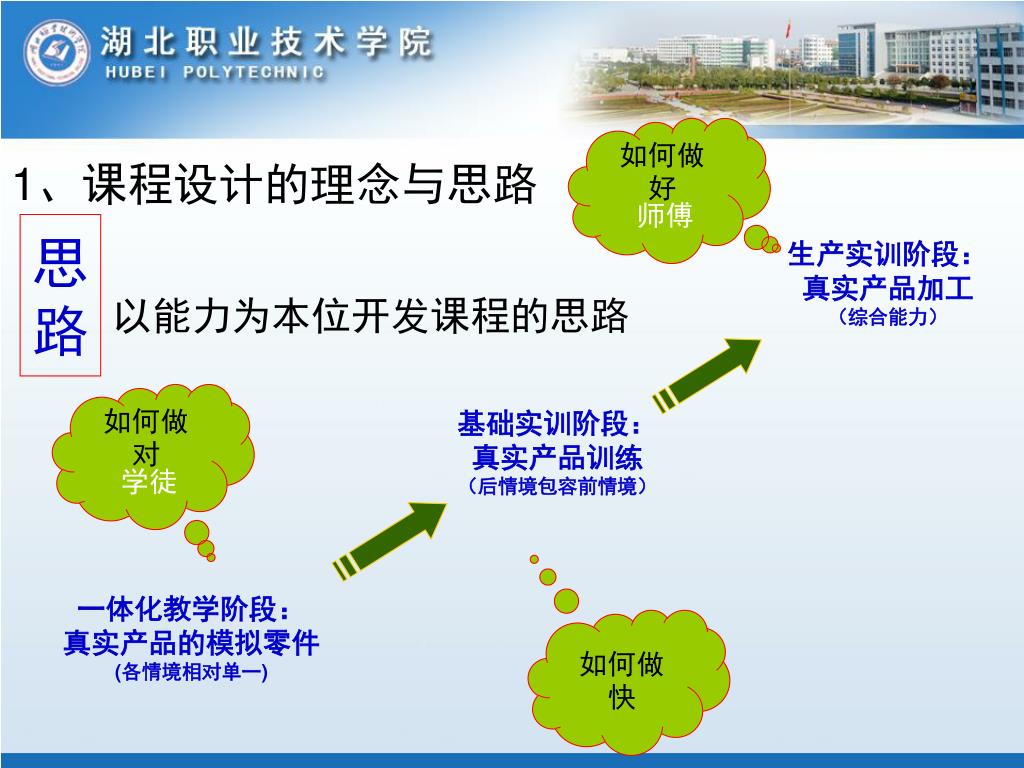 湖北职业技术学院
HUBEI POLYTECHNIC

1、课程设计的理念与思路

思路

以能力为本位开发课程的思路

如何做好
师傅

生产实训阶段：
真实产品加工
（综合能力）

如何做对
学徒

基础实训阶段：
真实产品训练
（后情境包容前情境）

一体化教学阶段：
真实产品的模拟零件
(各情境相对单一)

如何做快